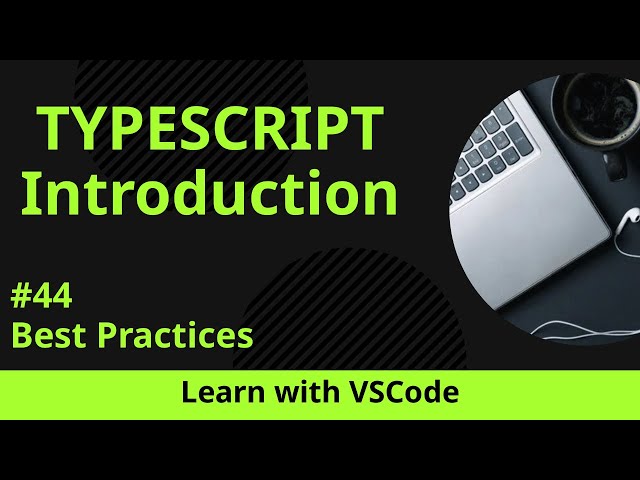 TYPESCRIPT
Introduction

#44
Best Practices

Learn with VSCode